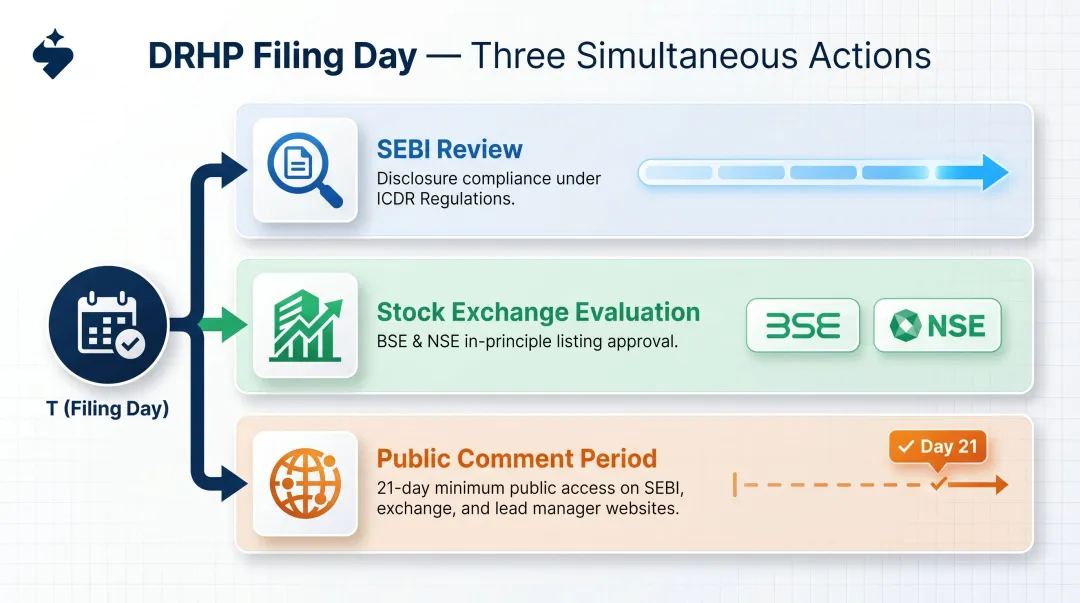 DRHP Filing Day — Three Simultaneous Actions

T (Filing Day)

SEBI Review
Disclosure compliance under ICDR Regulations.

Stock Exchange Evaluation
BSE & NSE in-principle listing approval.

BSE

NSE

Public Comment Period
21-day minimum public access on SEBI, exchange, and lead manager websites.

Day 21